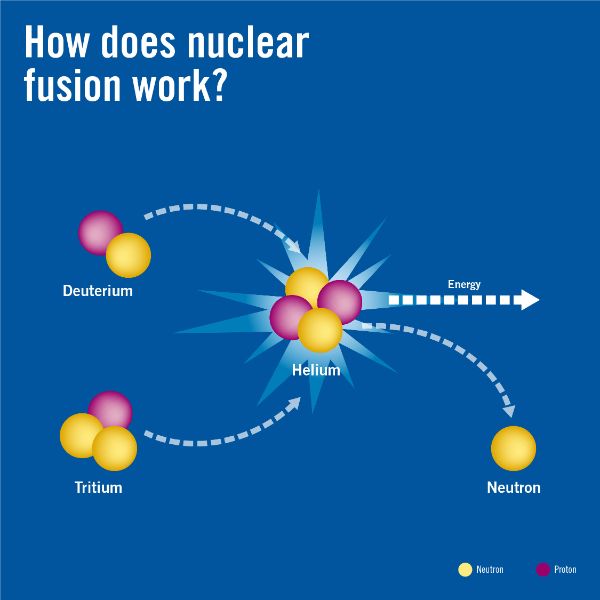 How does nuclear fusion work?

Deuterium

Energy

Helium

Tritium

Neutron

Neutron

Proton